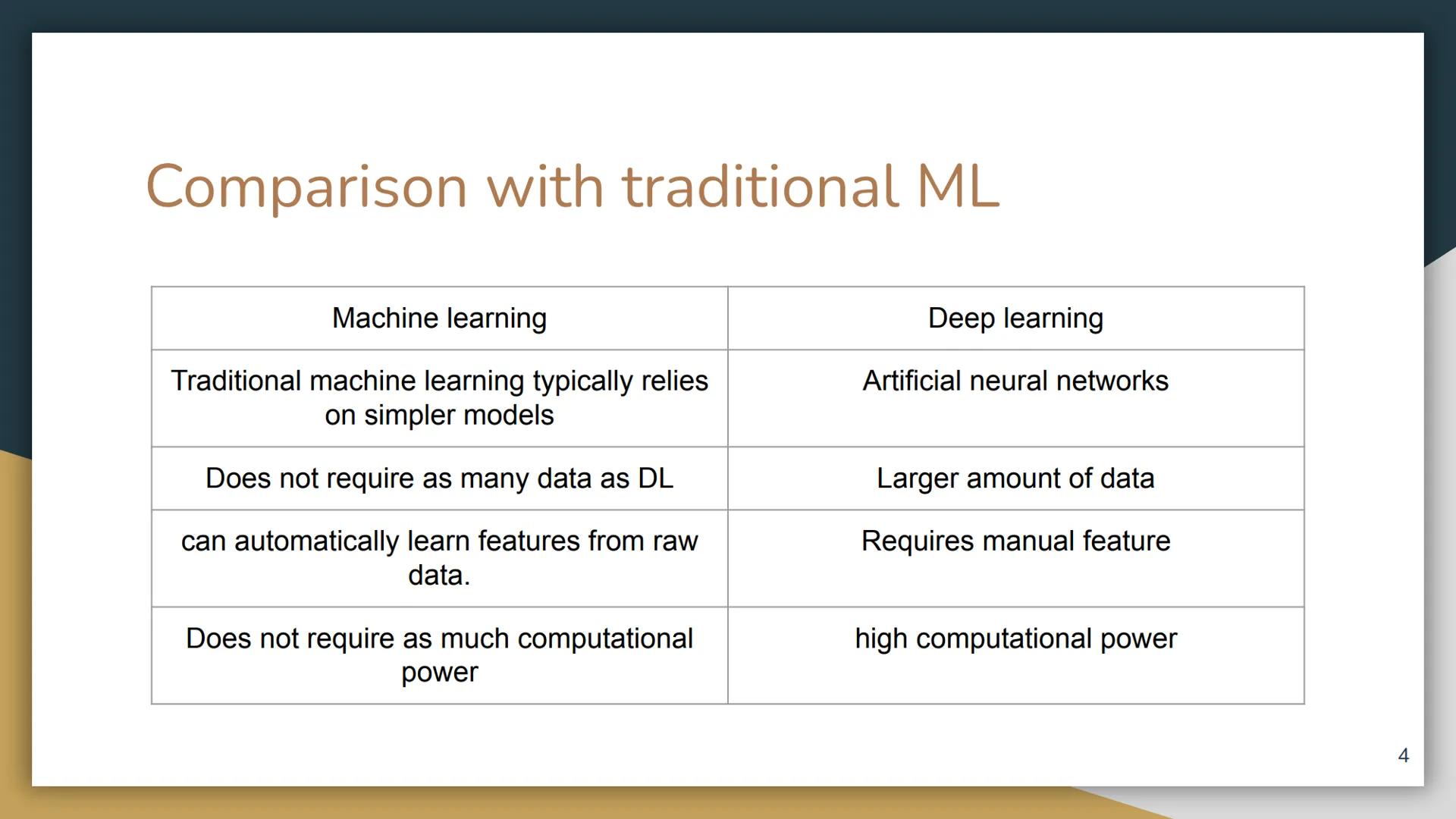 Comparison with traditional ML

| Machine learning | Deep learning |
|---|---|
| Traditional machine learning typically relies on simpler models | Artificial neural networks |
| Does not require as many data as DL | Larger amount of data |
| can automatically learn features from raw data. | Requires manual feature |
| Does not require as much computational power | high computational power |

4